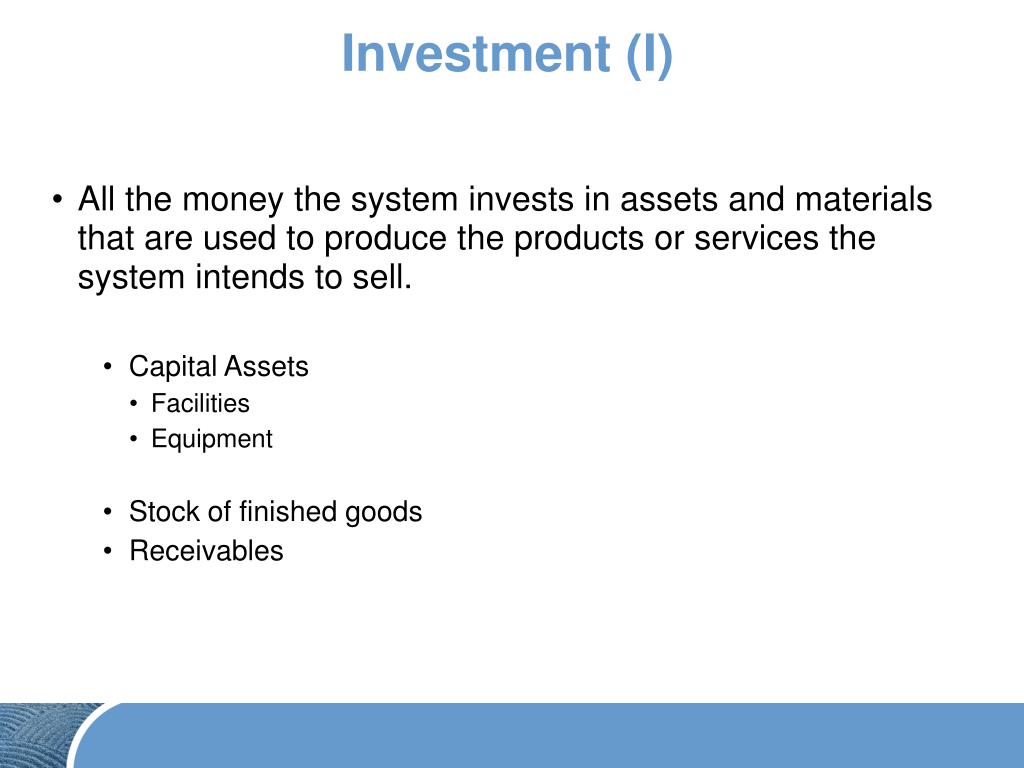 Investment (I)

• All the money the system invests in assets and materials that are used to produce the products or services the system intends to sell.

• Capital Assets
• Facilities
• Equipment

• Stock of finished goods
• Receivables